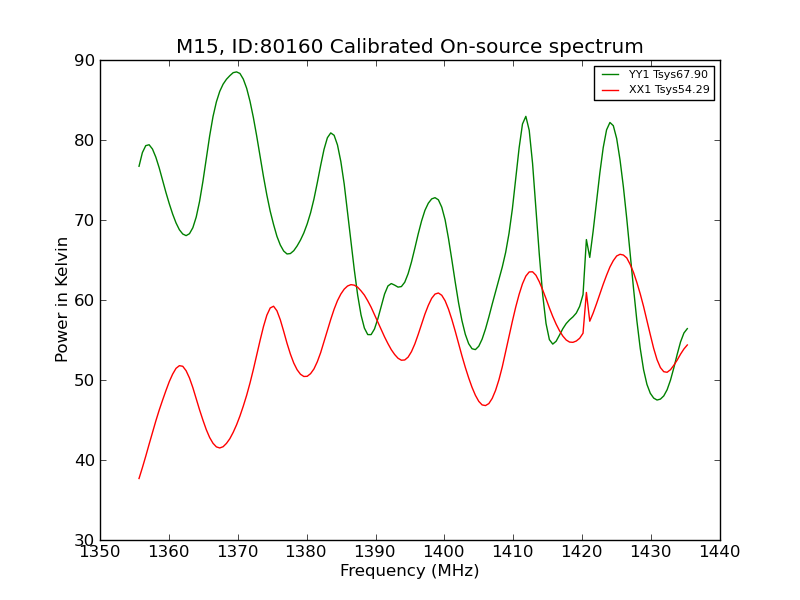 M15, ID:80160 Calibrated On-source spectrum

YY1 Tsys67.90
XX1 Tsys54.29

Power in Kelvin

90
80
70
60
50
40
30

1350 1360 1370 1380 1390 1400 1410 1420 1430 1440

Frequency (MHz)